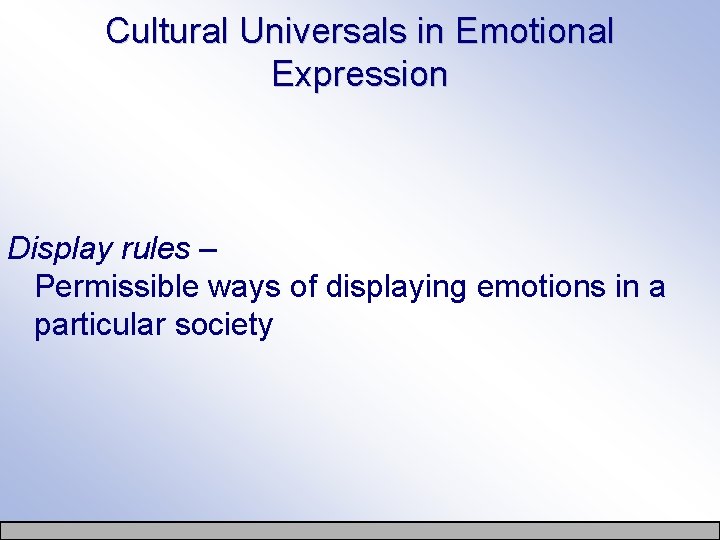 Cultural Universals in Emotional Expression

Display rules –
Permissible ways of displaying emotions in a particular society